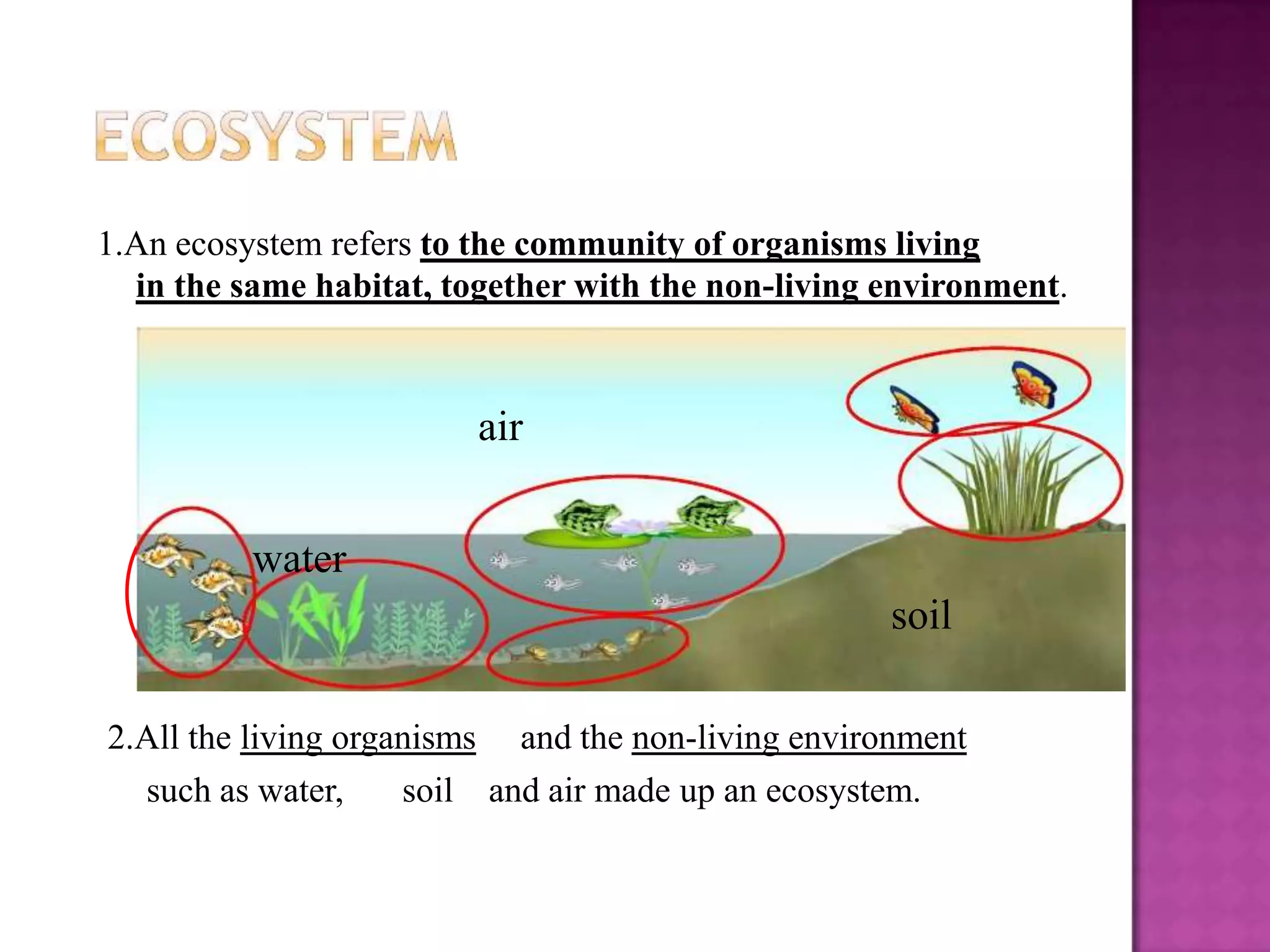 ECOSYSTEM

1.An ecosystem refers to the community of organisms living in the same habitat, together with the non-living environment.

air

water

soil

2.All the living organisms and the non-living environment such as water, soil and air made up an ecosystem.